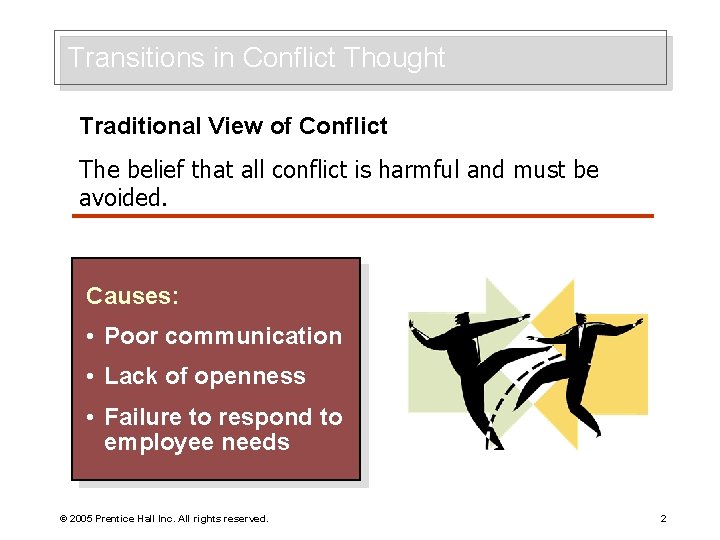 Transitions in Conflict Thought

Traditional View of Conflict

The belief that all conflict is harmful and must be avoided.

Causes:
• Poor communication
• Lack of openness
• Failure to respond to employee needs

© 2005 Prentice Hall Inc. All rights reserved.

2